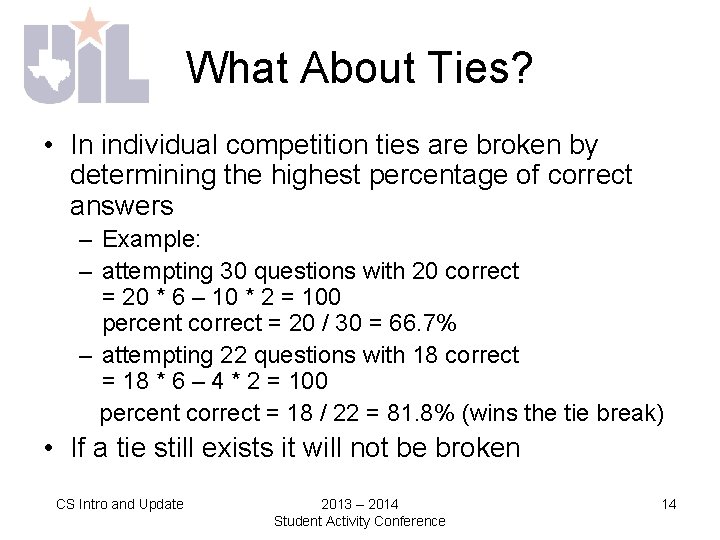 UIL

What About Ties?

• In individual competition ties are broken by determining the highest percentage of correct answers

– Example:

– attempting 30 questions with 20 correct = 20 * 6 – 10 * 2 = 100 percent correct = 20 / 30 = 66.7%

– attempting 22 questions with 18 correct = 18 * 6 – 4 * 2 = 100 percent correct = 18 / 22 = 81.8% (wins the tie break)

• If a tie still exists it will not be broken

CS Intro and Update

2013 – 2014
Student Activity Conference

14